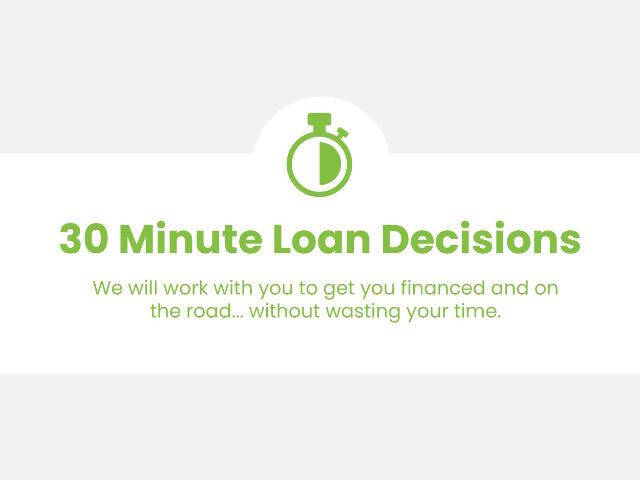 30 Minute Loan Decisions

We will work with you to get you financed and on the road... without wasting your time.